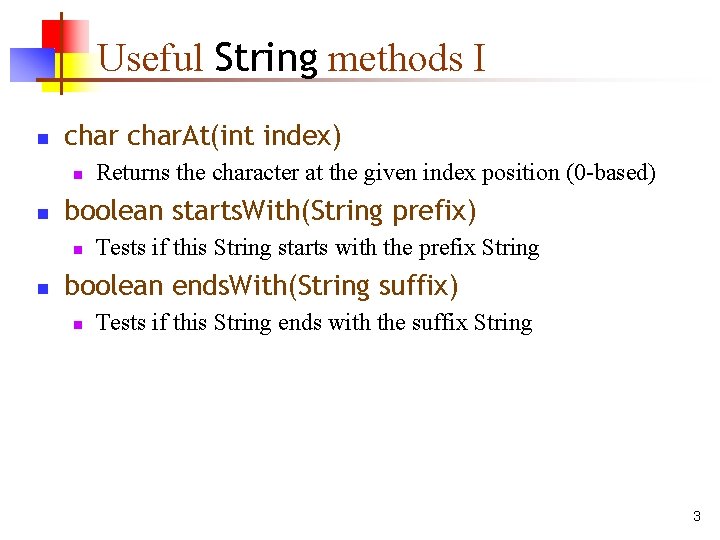 Useful String methods I

• char charAt(int index)

• Returns the character at the given index position (0-based)

• boolean startsWith(String prefix)

• Tests if this String starts with the prefix String

• boolean endsWith(String suffix)

• Tests if this String ends with the suffix String

3